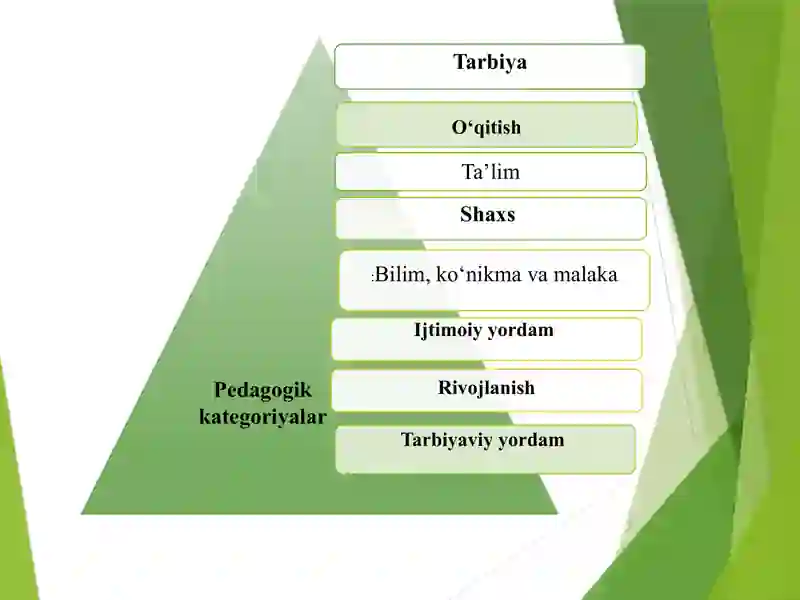 Tarbiya

O‘qitish

Ta’lim

Shaxs

:Bilim, ko‘nikma va malaka

Ijtimoiy yordam

Rivojlanish

Tarbiyaviy yordam

Pedagogik kategoriyalar